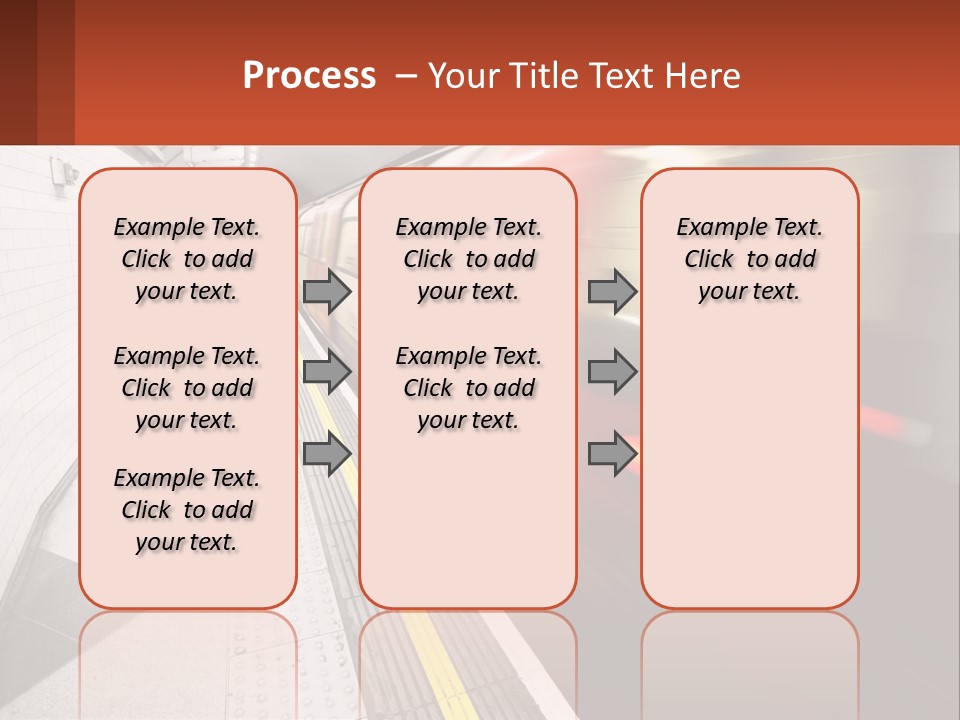 Process – Your Title Text Here

Example Text. Click to add your text.

Example Text. Click to add your text.

Example Text. Click to add your text.

Example Text. Click to add your text.

Example Text. Click to add your text.

Example Text. Click to add your text.